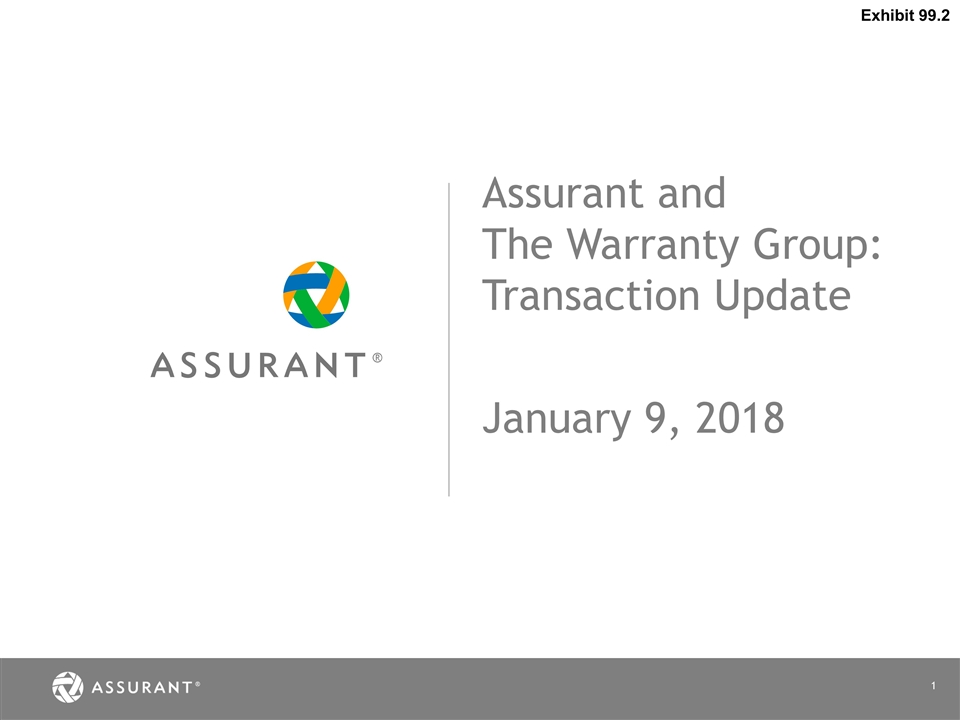 Exhibit 99.2

ASSURANT®

Assurant and The Warranty Group: Transaction Update

January 9, 2018

ASSURANT®

1